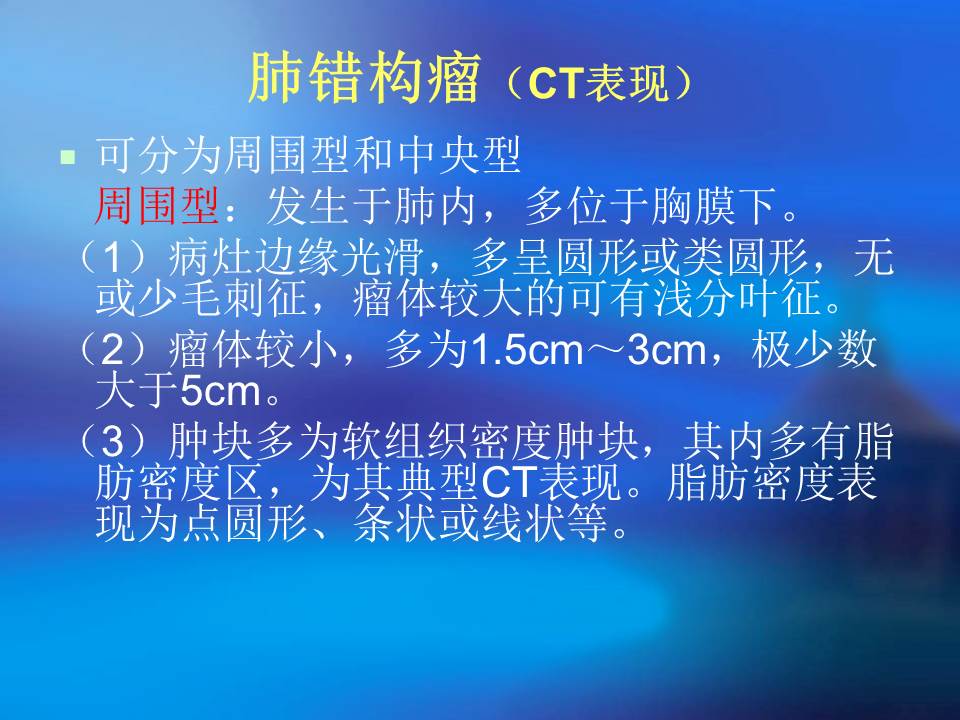 肺错构瘤（CT表现）

可分为周围型和中央型

周围型：发生于肺内，多位于胸膜下。

（1）病灶边缘光滑，多呈圆形或类圆形，无或少毛刺征，瘤体较大的可有浅分叶征。

（2）瘤体较小，多为1.5cm～3cm，极少数大于5cm。

（3）肿块多为软组织密度肿块，其内多有脂肪密度区，为其典型CT表现。脂肪密度表现为点圆形、条状或线状等。